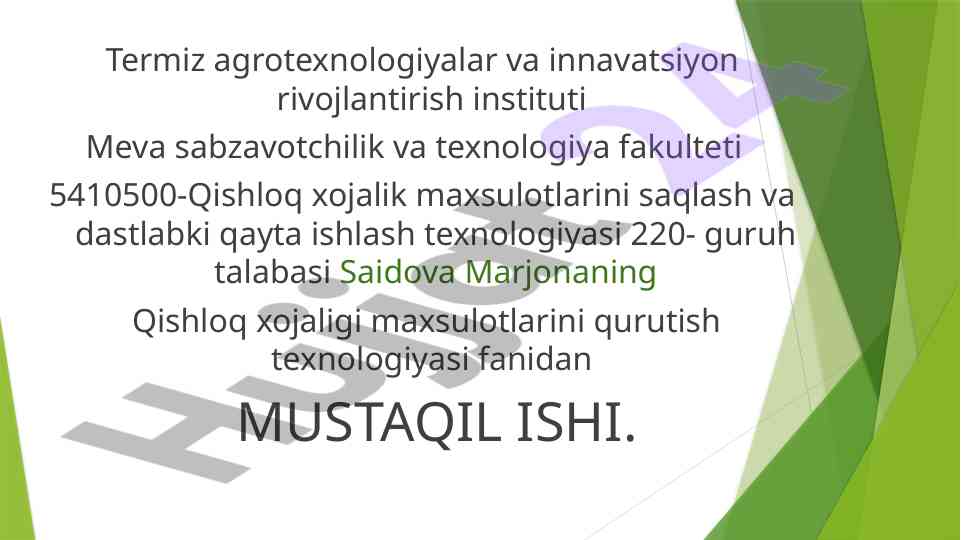 Termiz agrotexnologiyalar va innavatsiyon rivojlantirish instituti

Meva sabzavotchilik va texnologiya fakulteti

5410500-Qishloq xojalik maxsulotlarini saqlash va dastlabki qayta ishlash texnologiyasi 220- guruh talabasi Saidova Marjonaning

Qishloq xojaligi maxsulotlarini qurutish texnologiyasi fanidan

MUSTAQIL ISHI.

Hujjat24